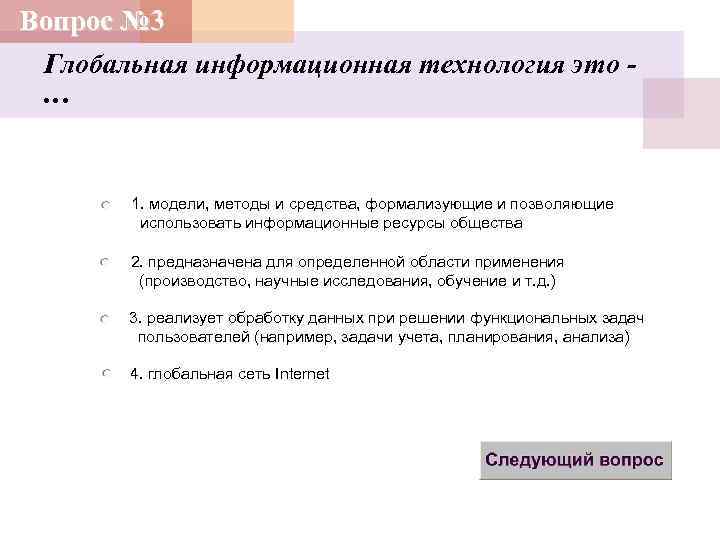 Вопрос №3

Глобальная информационная технология это - …

1. модели, методы и средства, формализующие и позволяющие использовать информационные ресурсы общества

2. предназначена для определенной области применения (производство, научные исследования, обучение и т.д.)

3. реализует обработку данных при решении функциональных задач пользователей (например, задачи учета, планирования, анализа)

4. глобальная сеть Internet

Следующий вопрос